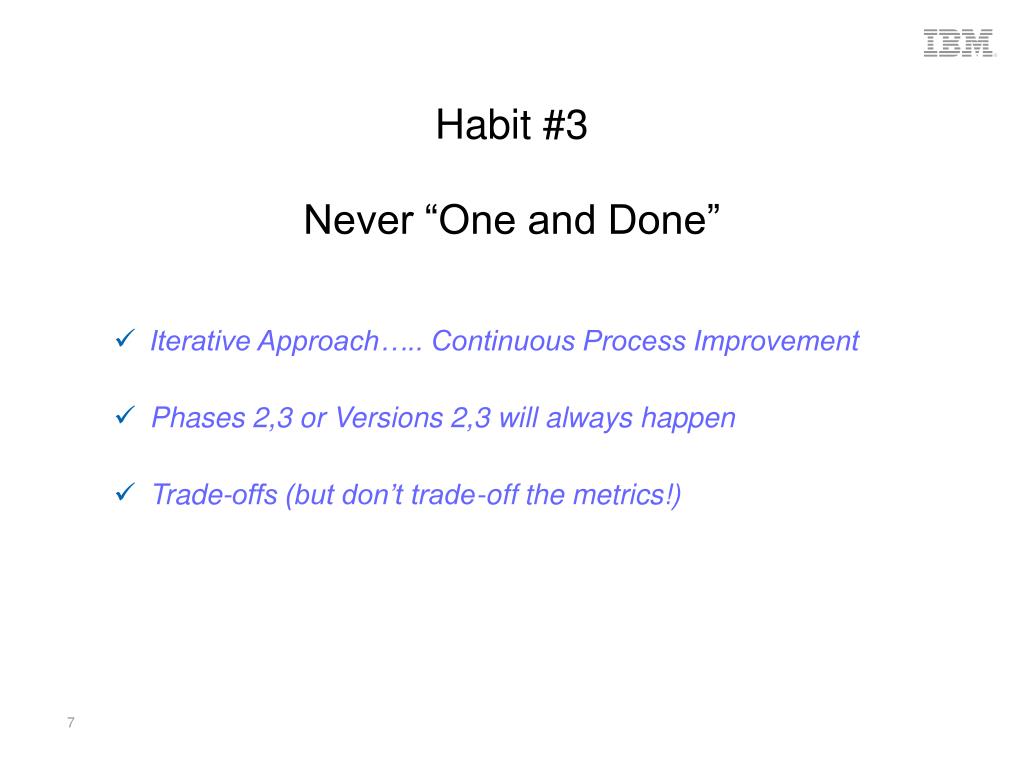 IBM

Habit #3

Never “One and Done”

✓ Iterative Approach….. Continuous Process Improvement

✓ Phases 2,3 or Versions 2,3 will always happen

✓ Trade-offs (but don’t trade-off the metrics!)

7